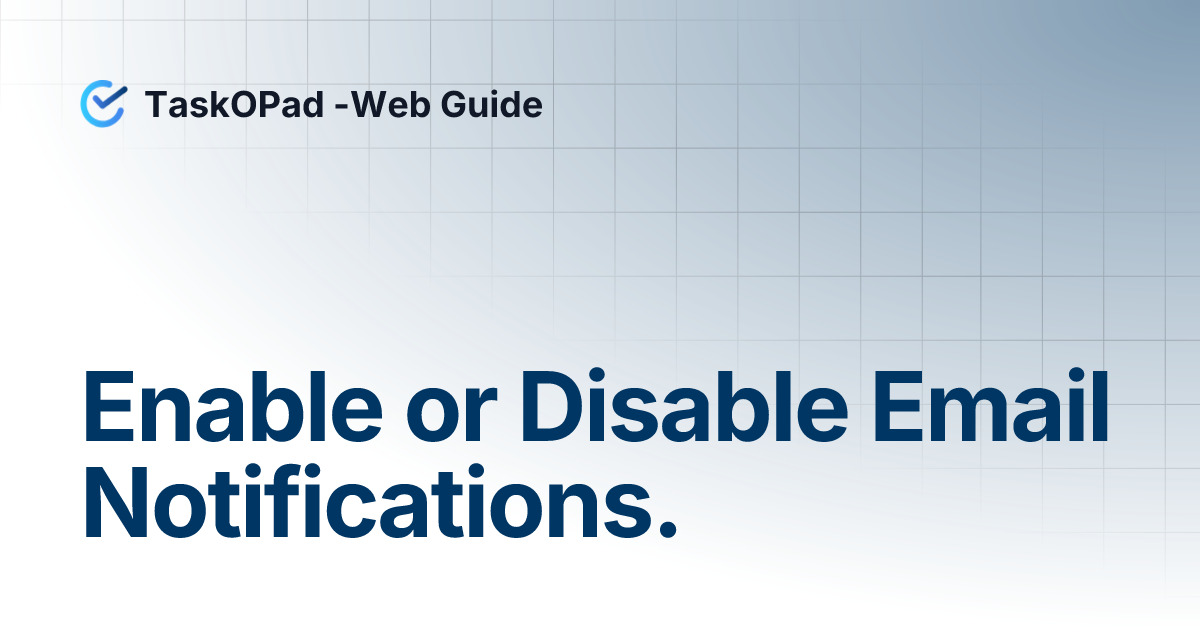 TaskOPad -Web Guide

Enable or Disable Email Notifications.